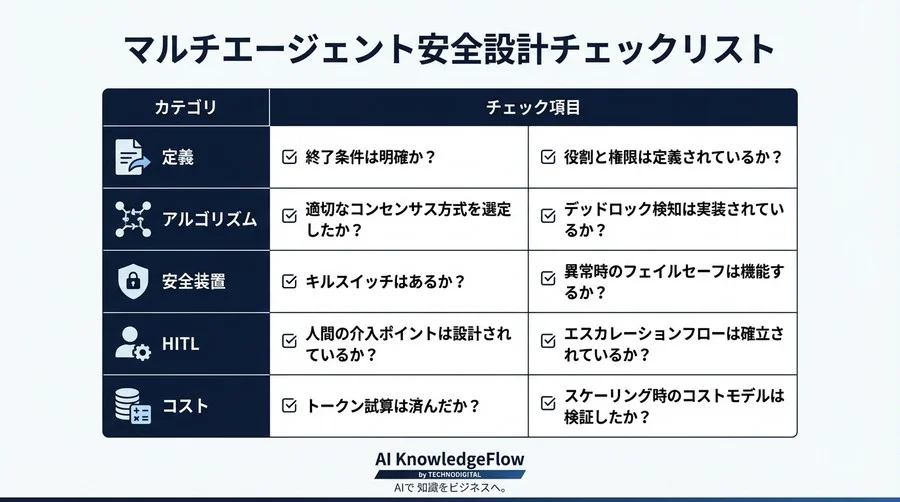 マルチエージェント安全設計チェックリスト

| カテゴリ | チェック項目 | |
|---|---|---|
| 定義 | ☑ 終了条件は明確か？ | ☑ 役割と権限は定義されているか？ |
| アルゴリズム | ☑ 適切なコンセンサス方式を選定したか？ | ☑ デッドロック検知は実装されているか？ |
| 安全装置 | ☑ キルスイッチはあるか？ | ☑ 異常時のフェイルセーフは機能するか？ |
| HITL | ☑ 人間の介入ポイントは設計されているか？ | ☑ エスカレーションフローは確立されているか？ |
| コスト | ☑ トークン試算は済んだか？ | ☑ スケーリング時のコストモデルは検証したか？ |

AI KnowledgeFlow
by TECHNODIGITAL
AIで 知識をビジネスへ。